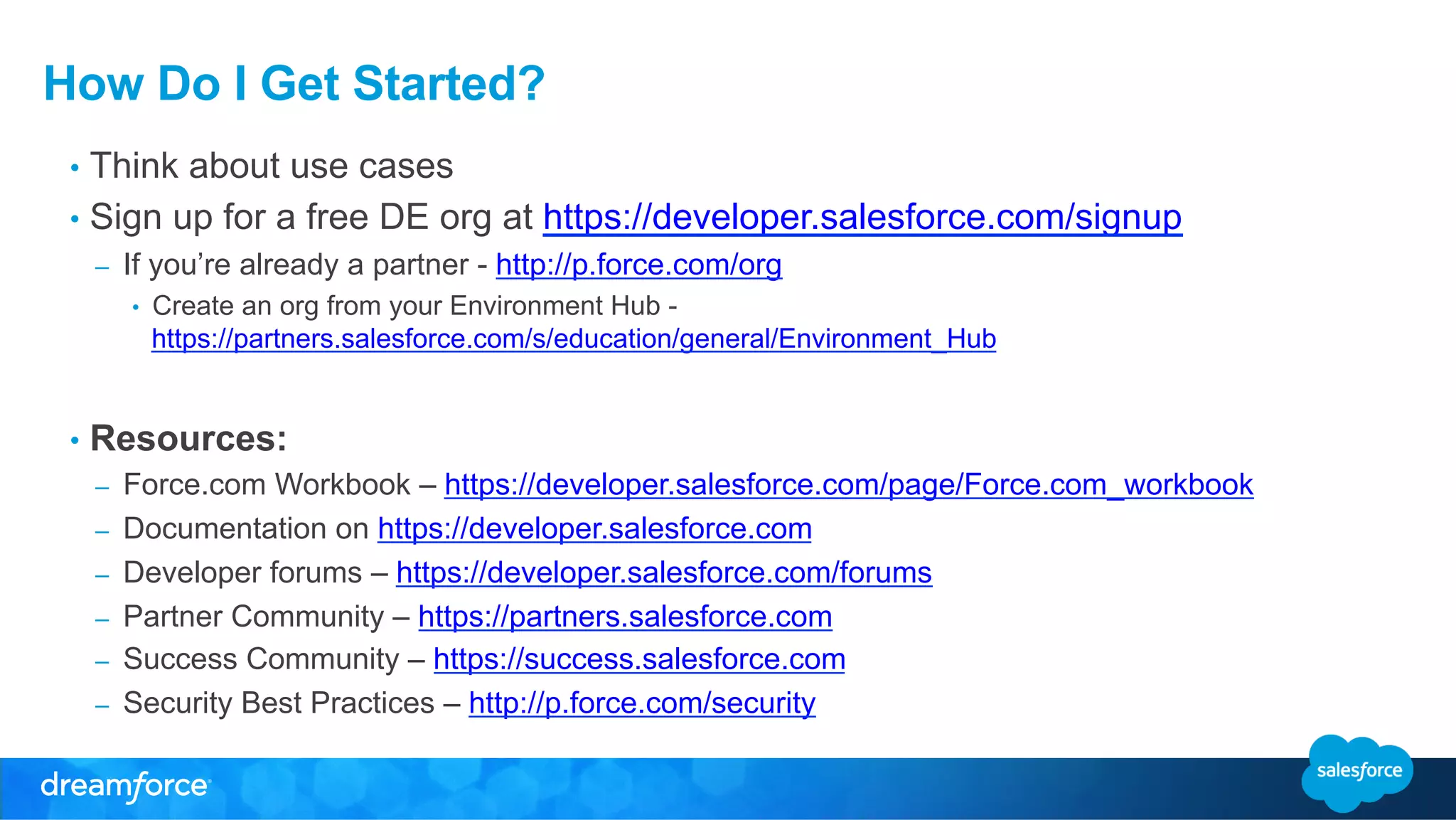 How Do I Get Started?

• Think about use cases
• Sign up for a free DE org at https://developer.salesforce.com/signup
– If you're already a partner - http://p.force.com/org
• Create an org from your Environment Hub - https://partners.salesforce.com/s/education/general/Environment_Hub

• Resources:
– Force.com Workbook – https://developer.salesforce.com/page/Force.com_workbook
– Documentation on https://developer.salesforce.com
– Developer forums – https://developer.salesforce.com/forums
– Partner Community – https://partners.salesforce.com
– Success Community – https://success.salesforce.com
– Security Best Practices – http://p.force.com/security

dreamforce
salesforce